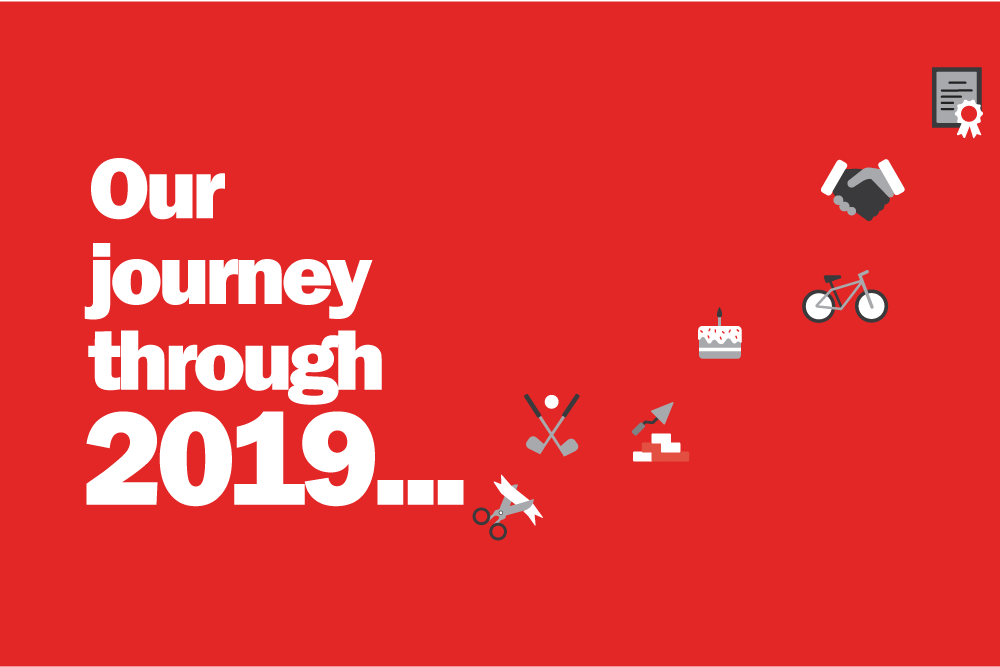 Our journey through 2019...